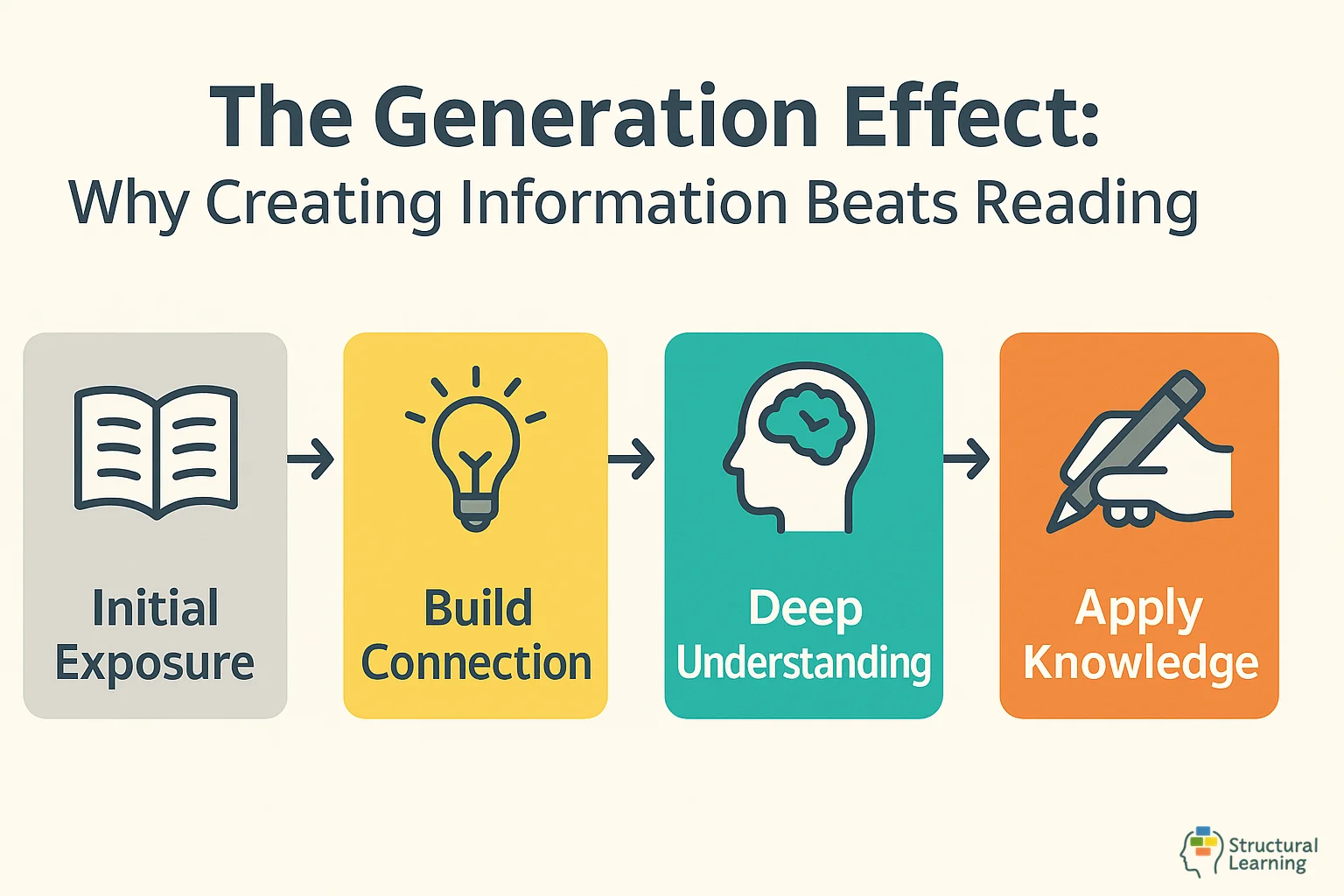 The Generation Effect:
Why Creating Information Beats Reading

Initial Exposure

Build Connection

Deep Understanding

Apply Knowledge

Structural Learning